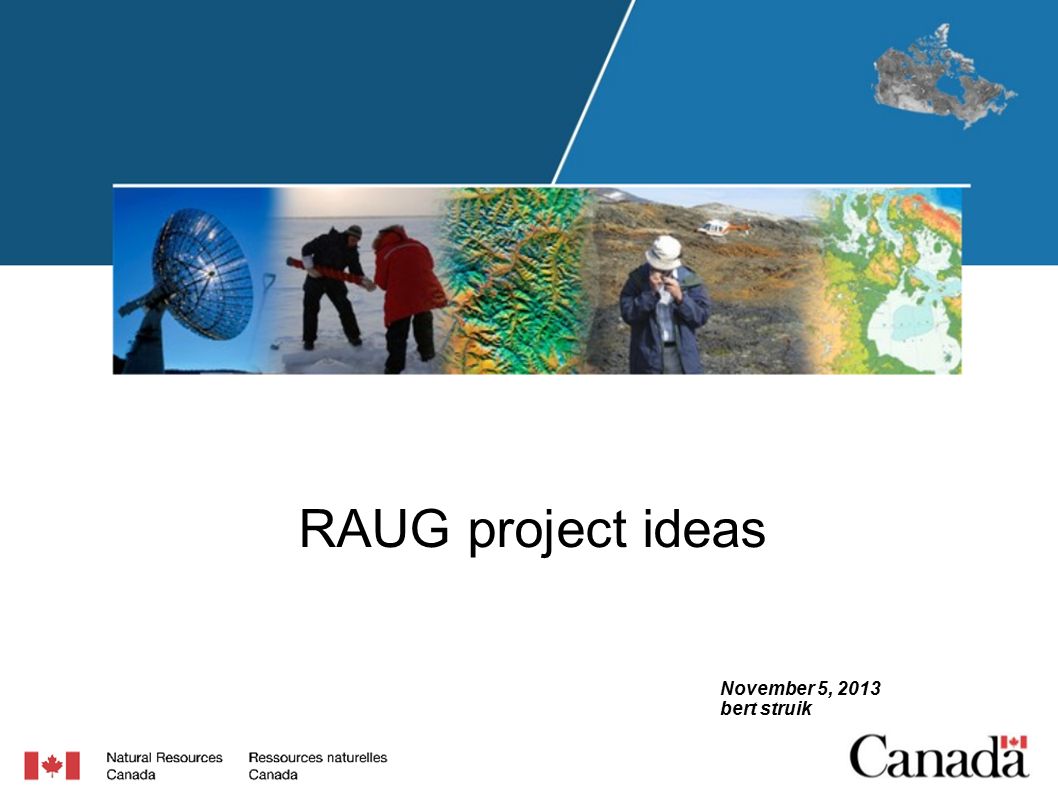 RAUG project ideas

November 5, 2013
bert struik

Natural Resources Canada

Ressources naturelles Canada

Canada